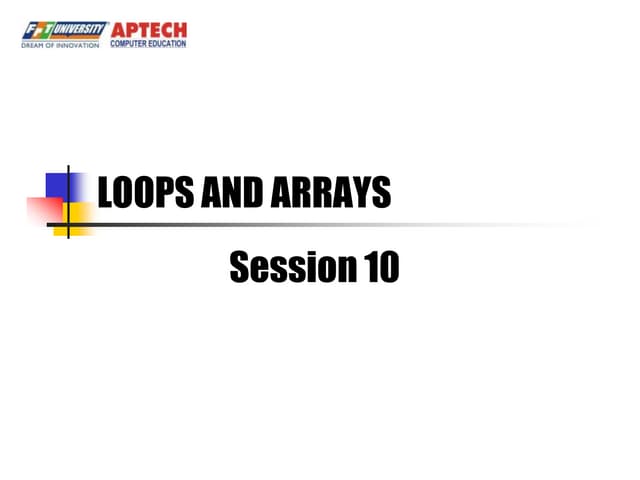 FPT UNIVERSITY
DREAM OF INNOVATION
APTECH
COMPUTER EDUCATION

LOOPS AND ARRAYS

Session 10